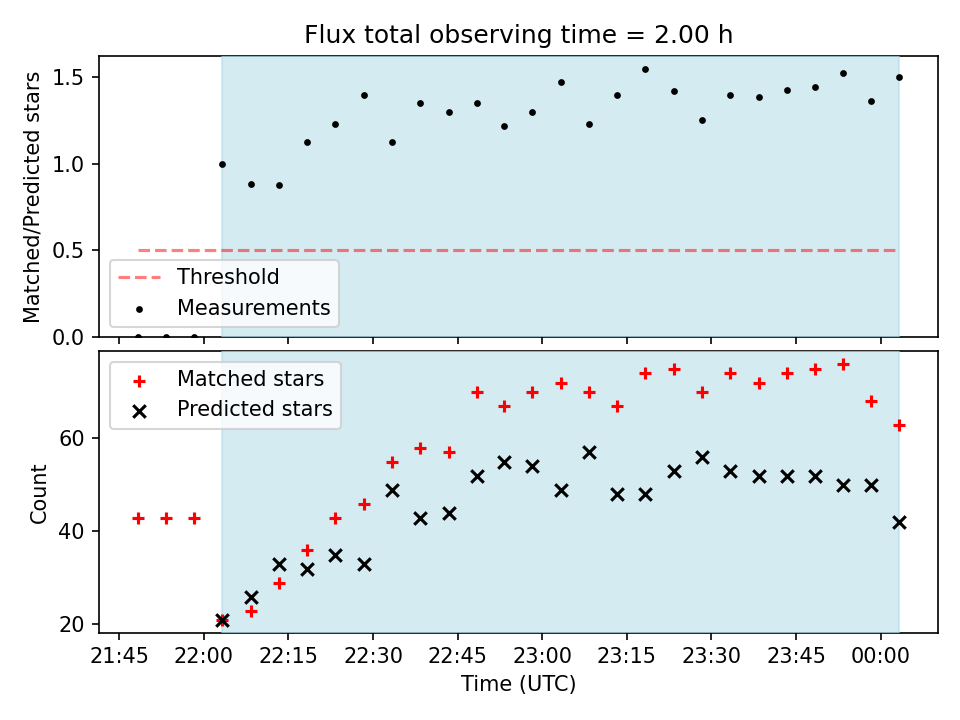 Flux total observing time = 2.00 h

Matched/Predicted stars

1.5
1.0
0.5
0.0

Threshold
Measurements

Matched stars
Predicted stars

Count

60
40
20

21:45 22:00 22:15 22:30 22:45 23:00 23:15 23:30 23:45 00:00

Time (UTC)